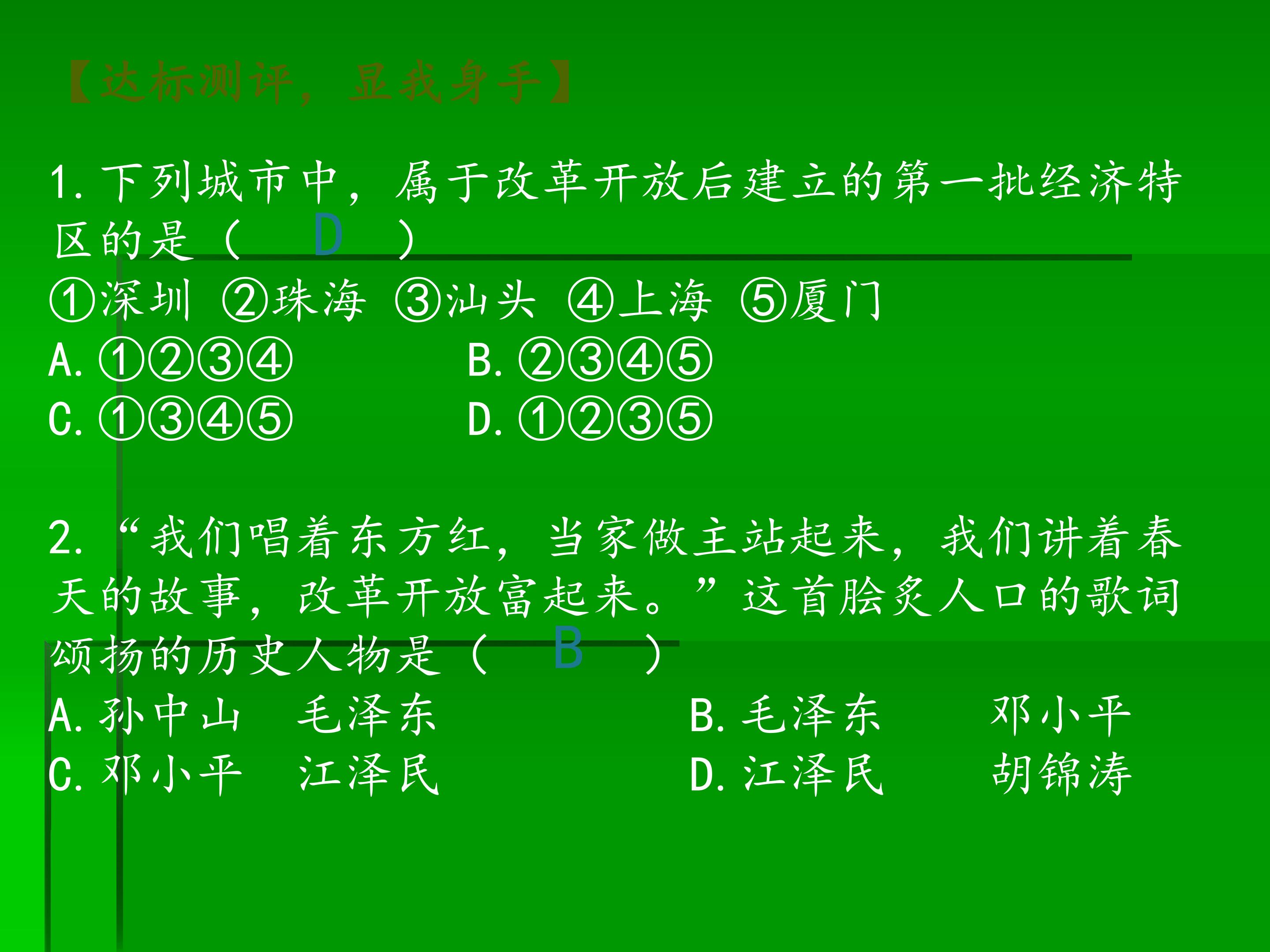 【达标测评，显我身手】

1.下列城市中，属于改革开放后建立的第一批经济特区的是（ D ）

①深圳 ②珠海 ③汕头 ④上海 ⑤厦门

A.①②③④ B.②③④⑤

C.①③④⑤ D.①②③⑤

2.“我们唱着东方红，当家做主站起来，我们讲着春天的故事，改革开放富起来。”这首脍炙人口的歌词颂扬的历史人物是（ B ）

A.孙中山 毛泽东 B.毛泽东 邓小平

C.邓小平 江泽民 D.江泽民 胡锦涛